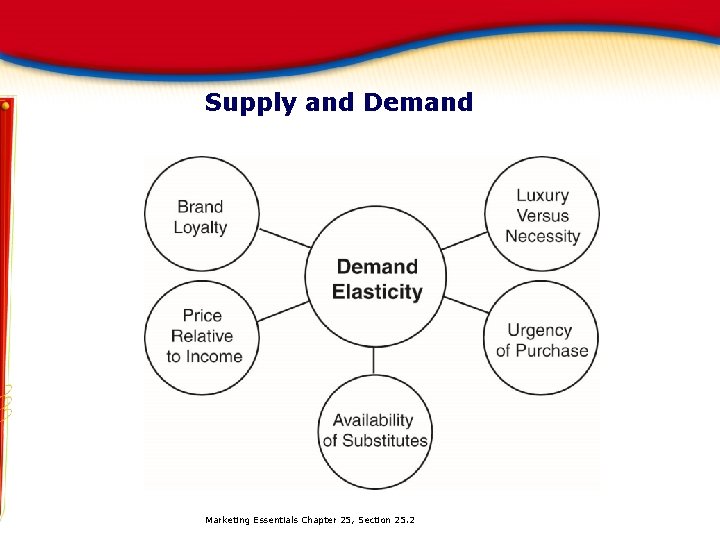 Supply and Demand

Brand Loyalty

Luxury Versus Necessity

Demand Elasticity

Price Relative to Income

Urgency of Purchase

Availability of Substitutes

Marketing Essentials Chapter 25, Section 25.2